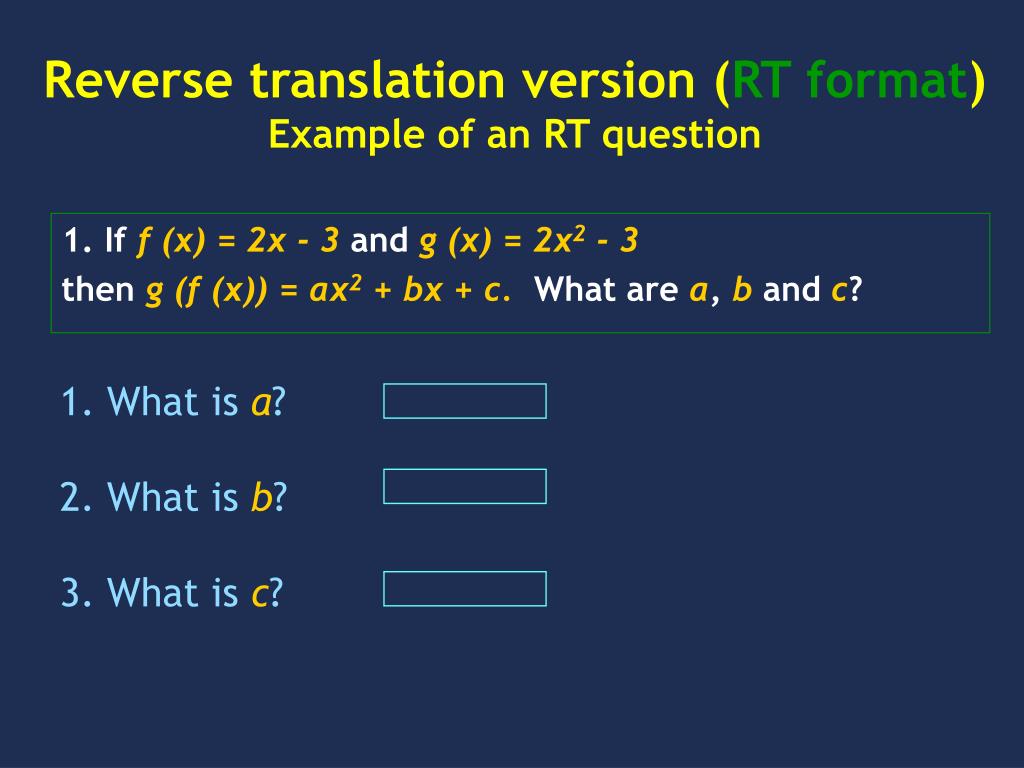 Reverse translation version (RT format)
Example of an RT question

1. If $f(x) = 2x - 3$ and $g(x) = 2x^2 - 3$ then $g(f(x)) = ax^2 + bx + c$. What are $a$, $b$ and $c$?

1. What is $a$?

2. What is $b$?

3. What is $c$?